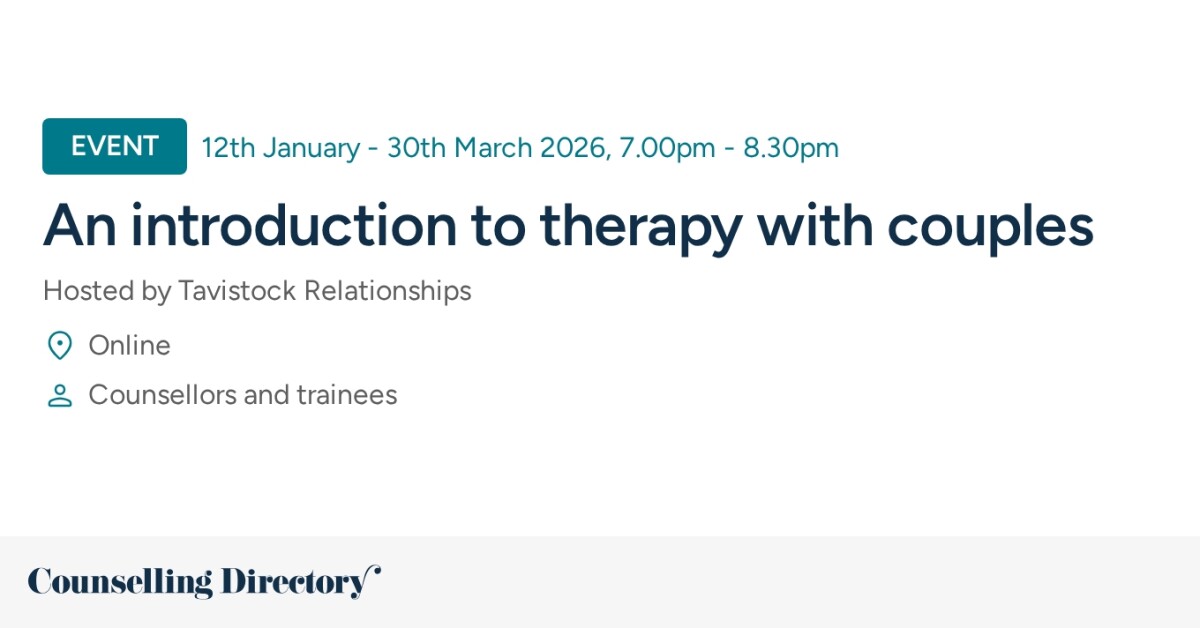 EVENT 12th January - 30th March 2026, 7.00pm - 8.30pm

An introduction to therapy with couples

Hosted by Tavistock Relationships

Online

Counsellors and trainees

Counselling Directory